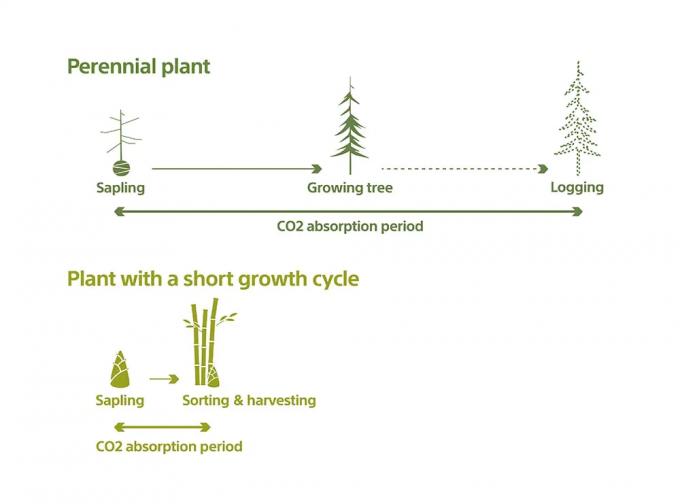 Perennial plant

Sapling

Growing tree

Logging

CO2 absorption period

Plant with a short growth cycle

Sapling

Sorting & harvesting

CO2 absorption period